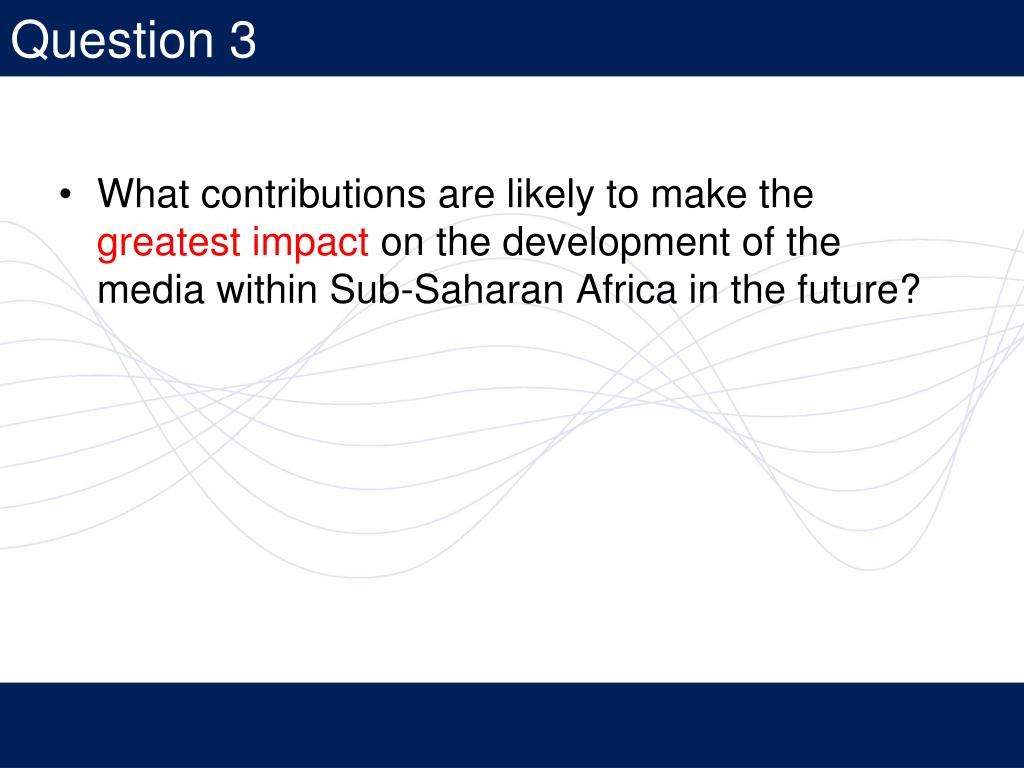 Question 3

• What contributions are likely to make the greatest impact on the development of the media within Sub-Saharan Africa in the future?